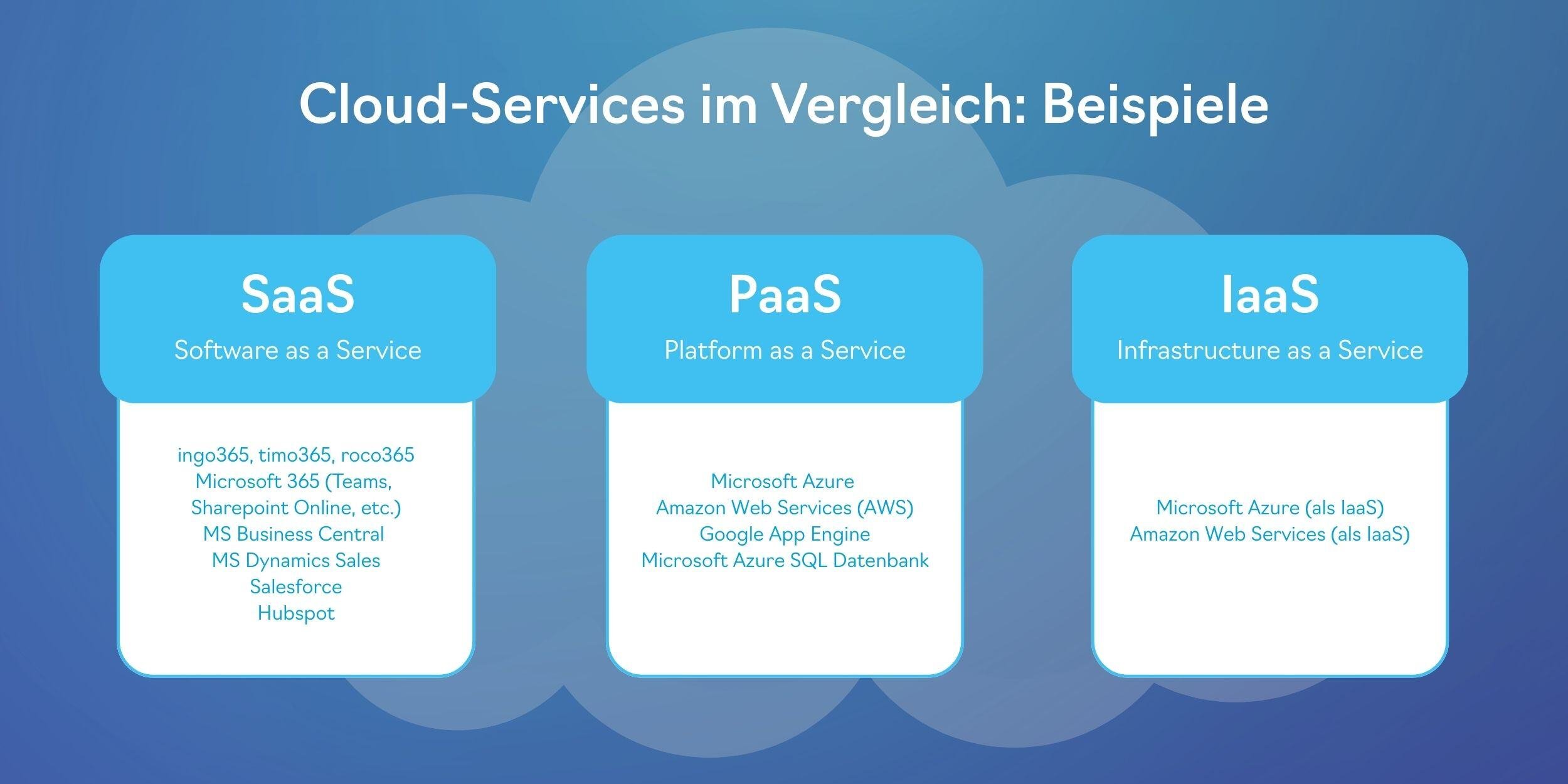 Cloud-Services im Vergleich: Beispiele

SaaS
Software as a Service

ingo365, timo365, roco365
Microsoft 365 (Teams, Sharepoint Online, etc.)
MS Business Central
MS Dynamics Sales
Salesforce
Hubspot

PaaS
Platform as a Service

Microsoft Azure
Amazon Web Services (AWS)
Google App Engine
Microsoft Azure SQL Datenbank

IaaS
Infrastructure as a Service

Microsoft Azure (als IaaS)
Amazon Web Services (als IaaS)